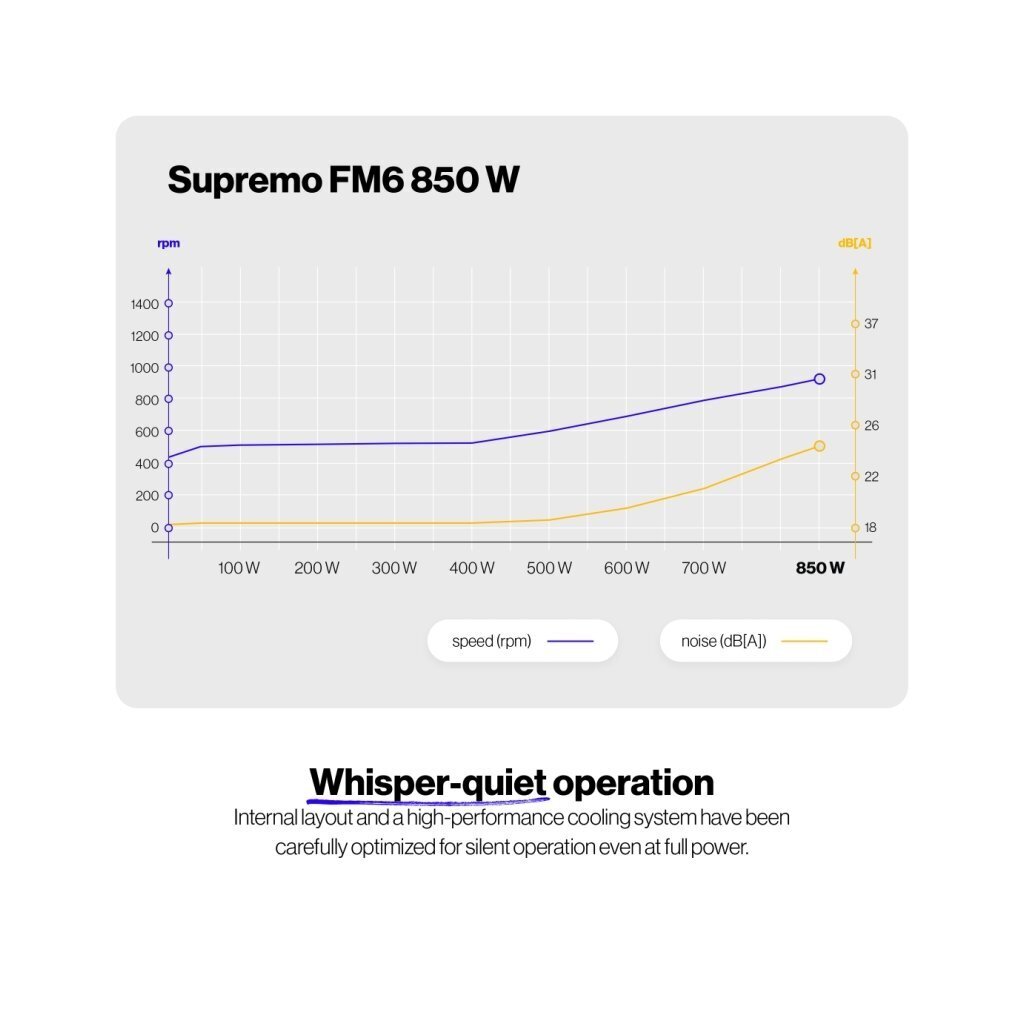 Supremo FM6 850 W

rpm

dB[A]

1400
1200
1000
800
600
400
200
0

37
31
26
22
18

100 W 200 W 300 W 400 W 500 W 600 W 700 W 850 W

speed (rpm)

noise (dB[A])

Whisper-quiet operation

Internal layout and a high-performance cooling system have been carefully optimized for silent operation even at full power.